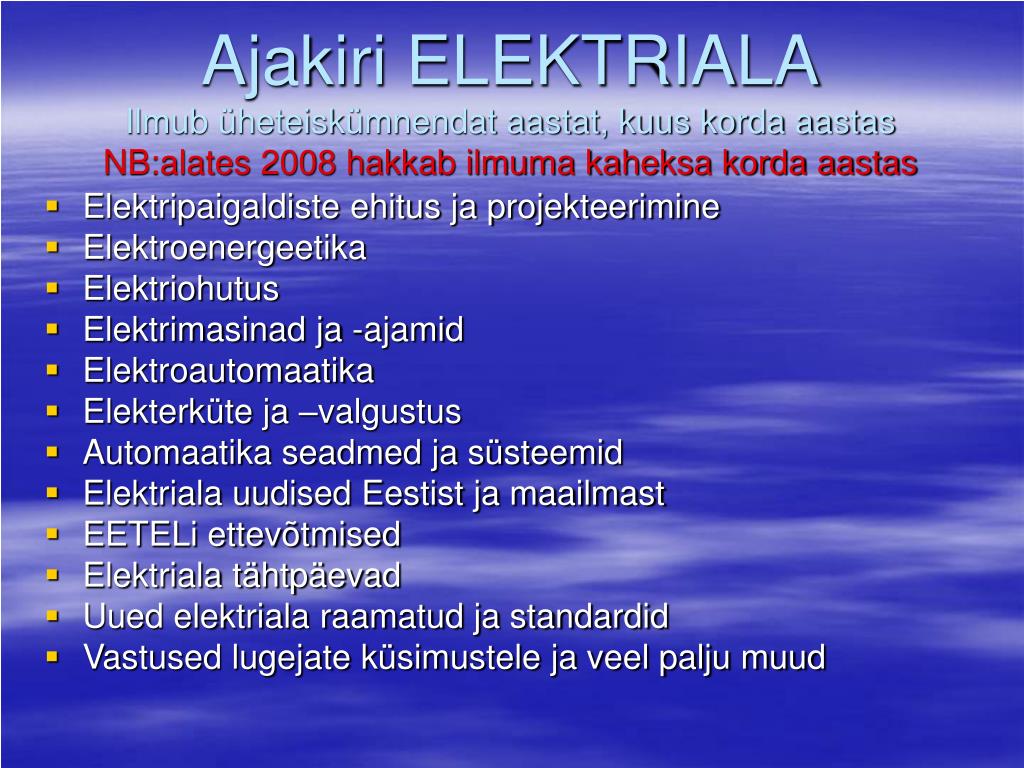 Ajakiri ELEKTRIALA
Ilmub üheteiskümnendat aastat, kuus korda aastas
NB:alates 2008 hakkab ilmuma kaheksa korda aastas

- Elektripaigaldiste ehitus ja projekteerimine
- Elektroenergeetika
- Elektriohutus
- Elektrimasinad ja -ajamid
- Elektroautomaatika
- Elekterküte ja –valgustus
- Automaatika seadmed ja süsteemid
- Elektriala uudised Eestist ja maailmast
- EETELi ettevõtmised
- Elektriala tähtpäevad
- Uued elektriala raamatud ja standardid
- Vastused lugejate küsimustele ja veel palju muud